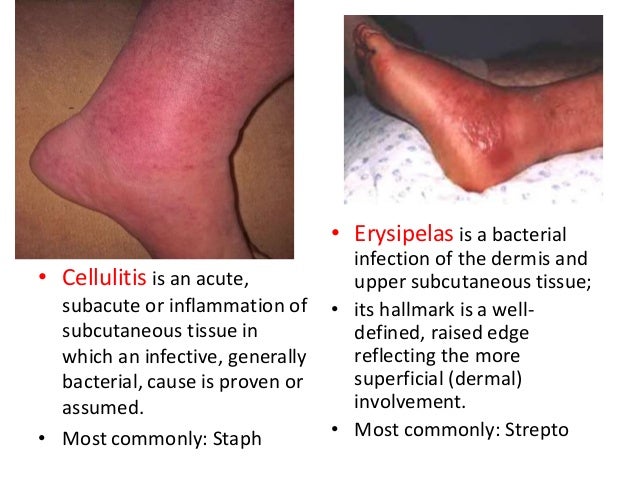 • Cellulitis is an acute, subacute or inflammation of subcutaneous tissue in which an infective, generally bacterial, cause is proven or assumed.

• Most commonly: Staph

• Erysipelas is a bacterial infection of the dermis and upper subcutaneous tissue;

• its hallmark is a well-defined, raised edge reflecting the more superficial (dermal) involvement.

• Most commonly: Strepto